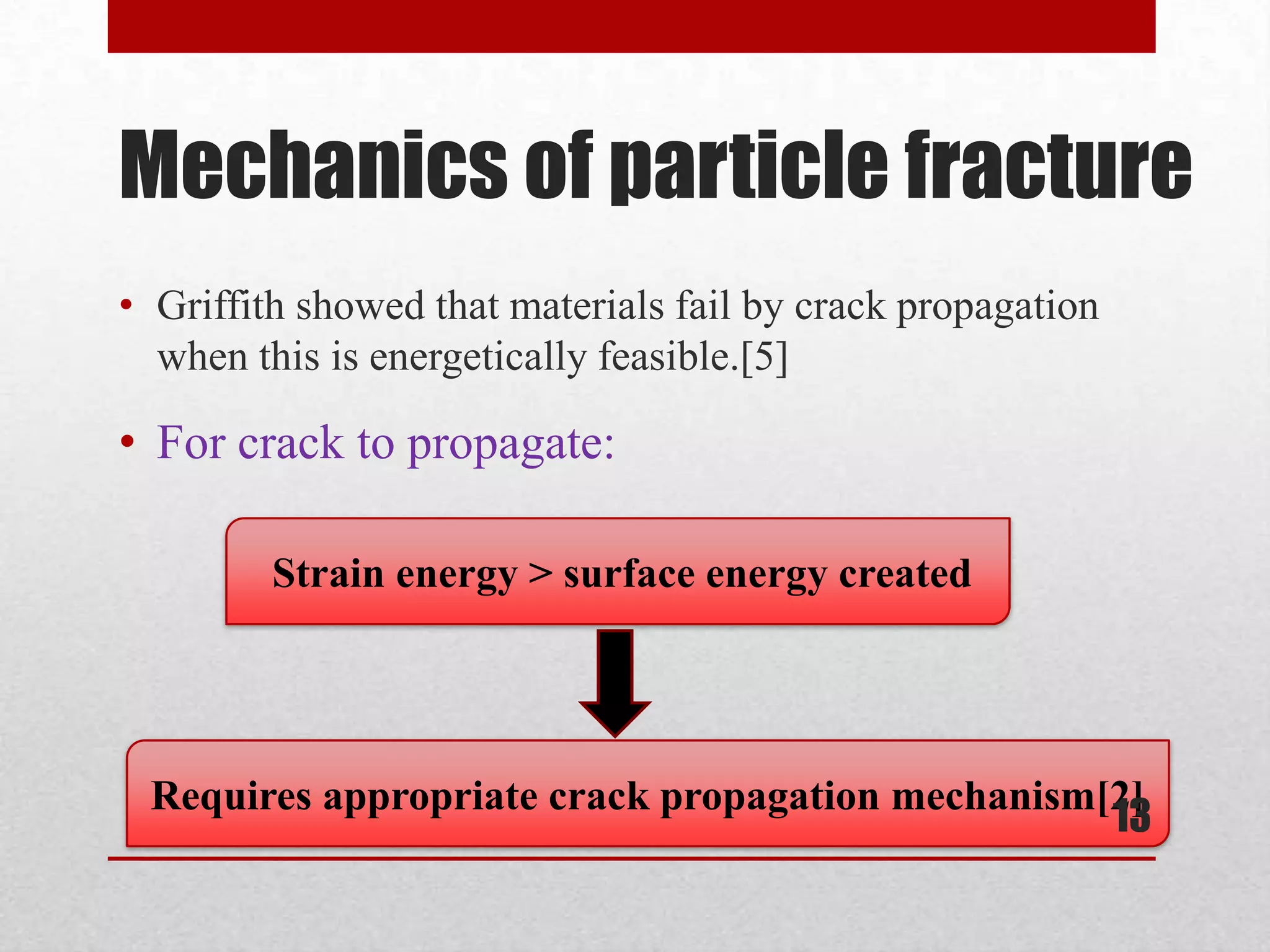 Mechanics of particle fracture

• Griffith showed that materials fail by crack propagation when this is energetically feasible.[5]

• For crack to propagate:

Strain energy > surface energy created

Requires appropriate crack propagation mechanism[2]

13